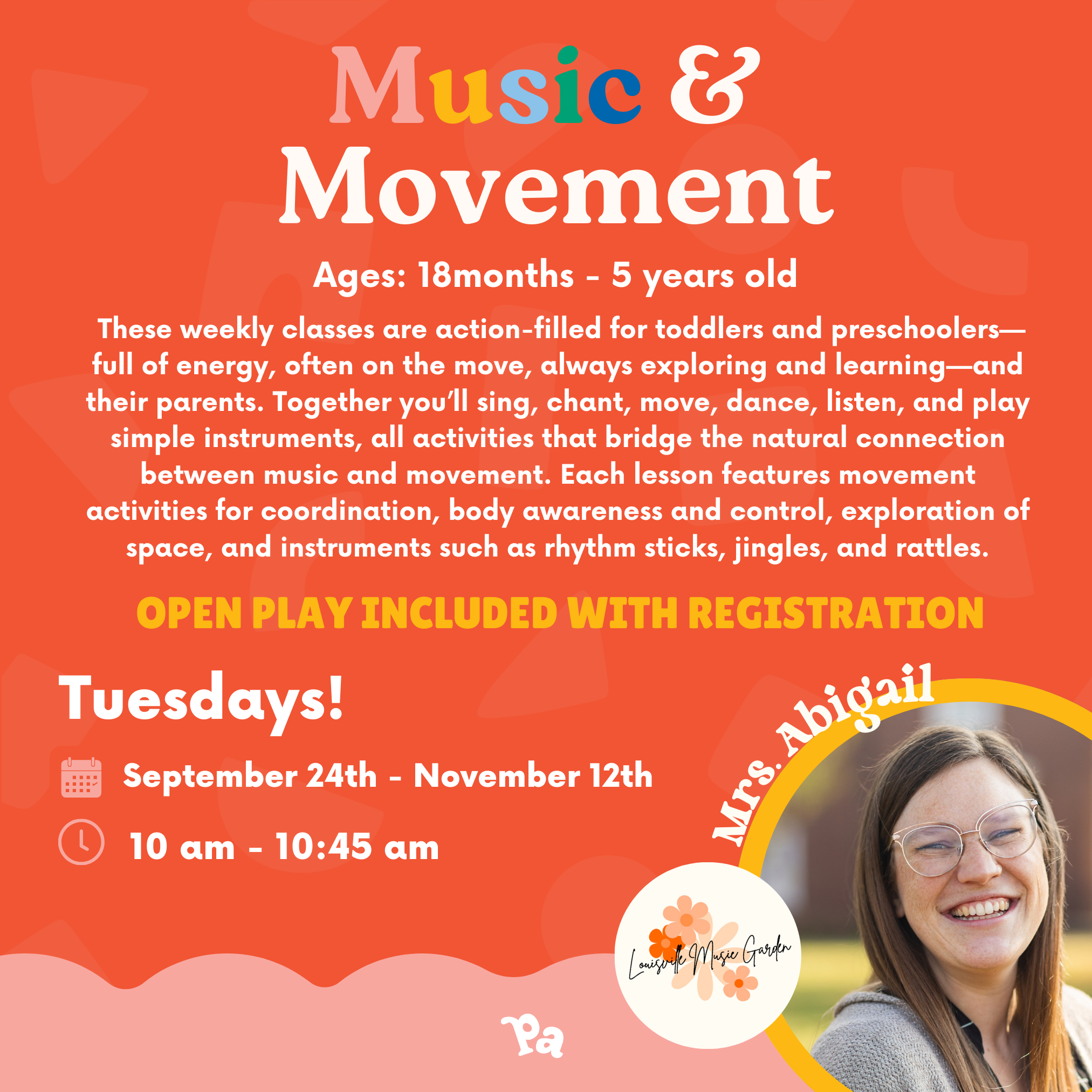 Music &
Movement

Ages: 18months - 5 years old

These weekly classes are action-filled for toddlers and preschoolers—full of energy, often on the move, always exploring and learning—and their parents. Together you'll sing, chant, move, dance, listen, and play simple instruments, all activities that bridge the natural connection between music and movement. Each lesson features movement activities for coordination, body awareness and control, exploration of space, and instruments such as rhythm sticks, jingles, and rattles.

OPEN PLAY INCLUDED WITH REGISTRATION

Tuesdays!

September 24th - November 12th

10 am - 10:45 am

Mrs. Abigail

Louisville Music Garden

Pa